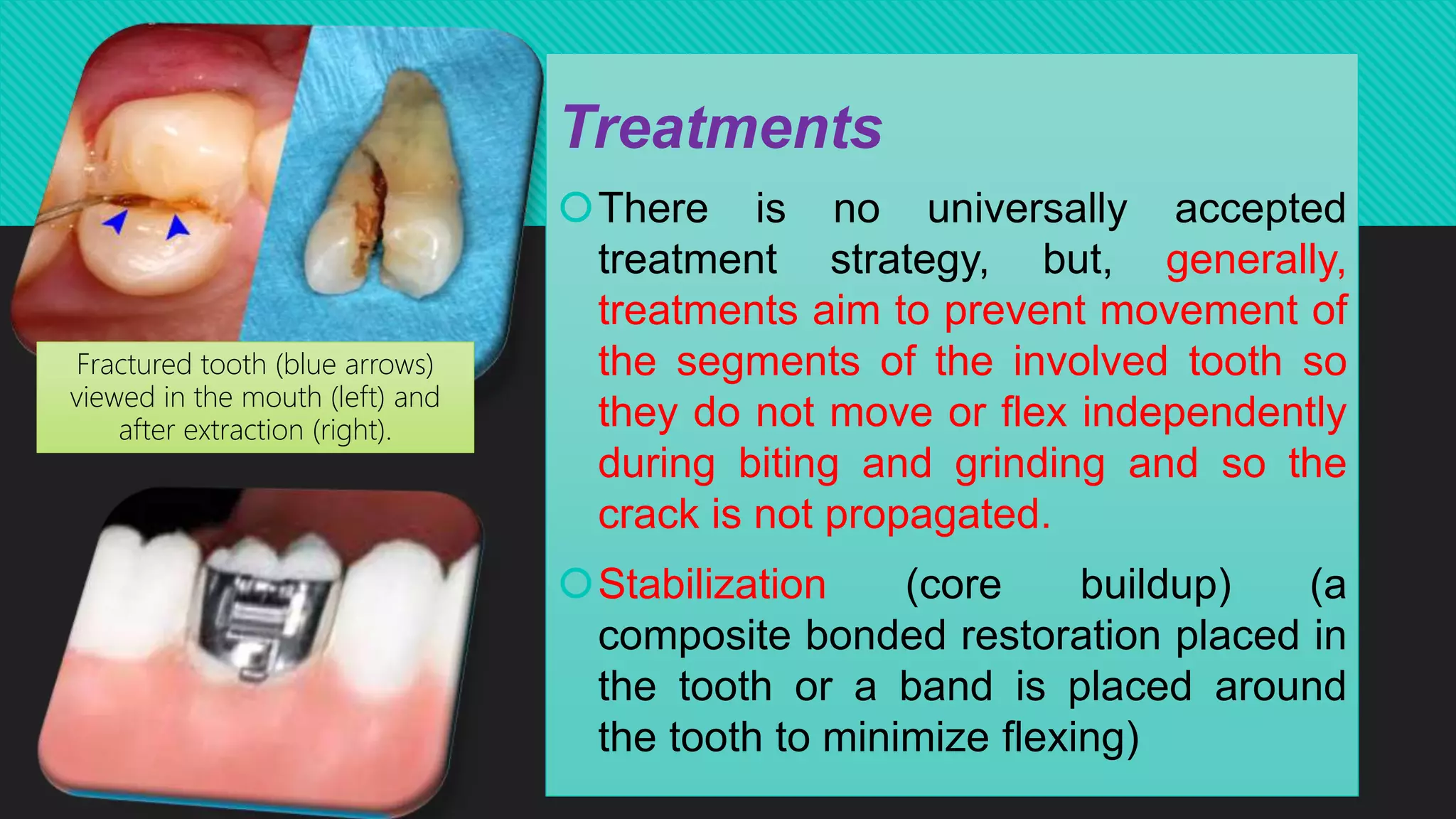 Fractured tooth (blue arrows) viewed in the mouth (left) and after extraction (right).

Treatments

There is no universally accepted treatment strategy, but, generally, treatments aim to prevent movement of the segments of the involved tooth so they do not move or flex independently during biting and grinding and so the crack is not propagated.

Stabilization (core buildup) (a composite bonded restoration placed in the tooth or a band is placed around the tooth to minimize flexing)